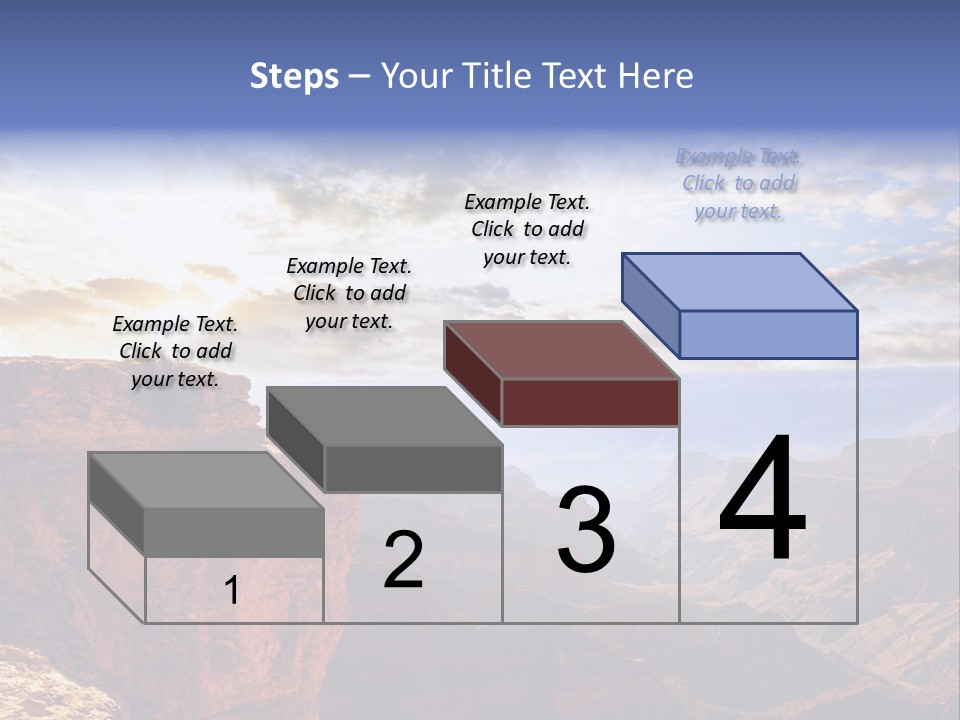 Steps – Your Title Text Here

Example Text. Click to add your text.

Example Text. Click to add your text.

Example Text. Click to add your text.

Example Text. Click to add your text.

1

2

3

4